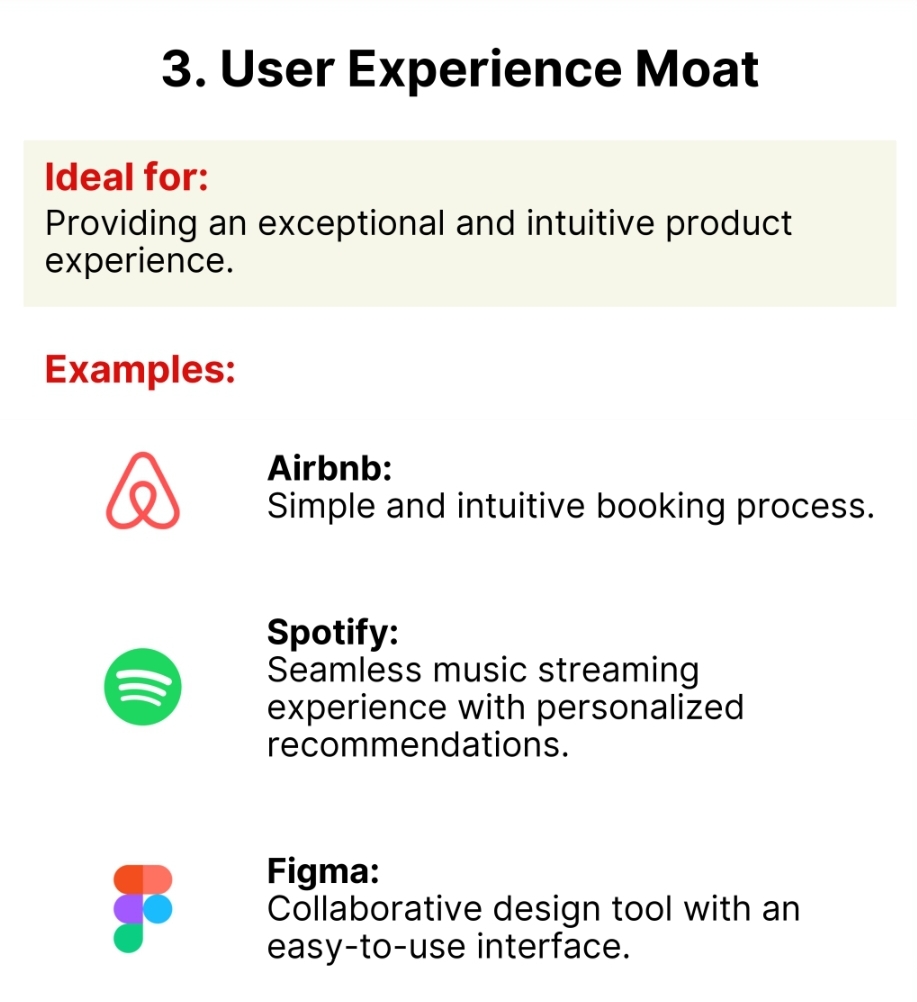 3. User Experience Moat

Ideal for:
Providing an exceptional and intuitive product experience.

Examples:

Airbnb:
Simple and intuitive booking process.

Spotify:
Seamless music streaming experience with personalized recommendations.

Figma:
Collaborative design tool with an easy-to-use interface.